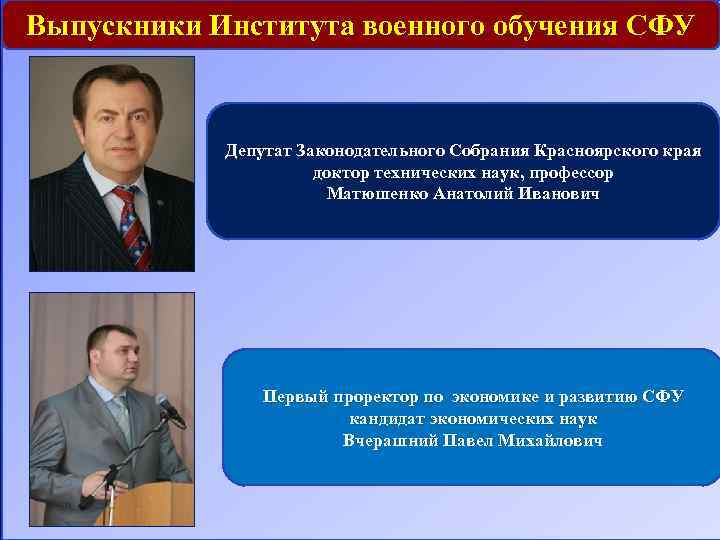 Выпускники Института военного обучения СФУ

Депутат Законодательного Собрания Красноярского края
доктор технических наук, профессор
Матюшенко Анатолий Иванович

Первый проректор по экономике и развитию СФУ
кандидат экономических наук
Вчерашний Павел Михайлович